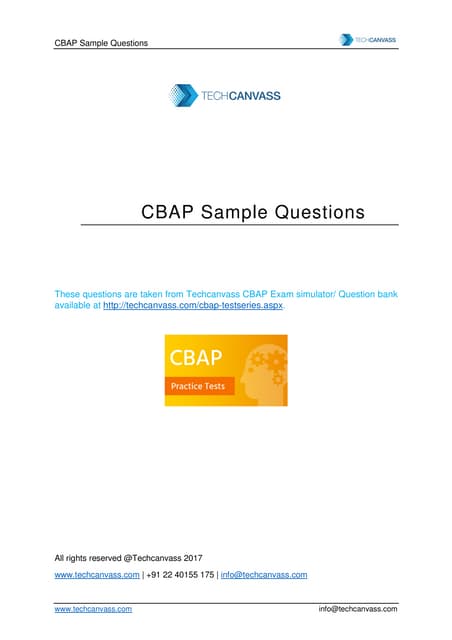 CBAP Sample Questions

TECHCANVASS

TECHCANVASS

CBAP Sample Questions

These questions are taken from Techcanvass CBAP Exam simulator/ Question bank available at http://techcanvass.com/cbap-testseries.aspx.

CBAP

Practice Tests

All rights reserved @Techcanvass 2017

www.techcanvass.com | +91 22 40155 175 | info@techcanvass.com

www.techcanvass.com

info@techcanvass.com